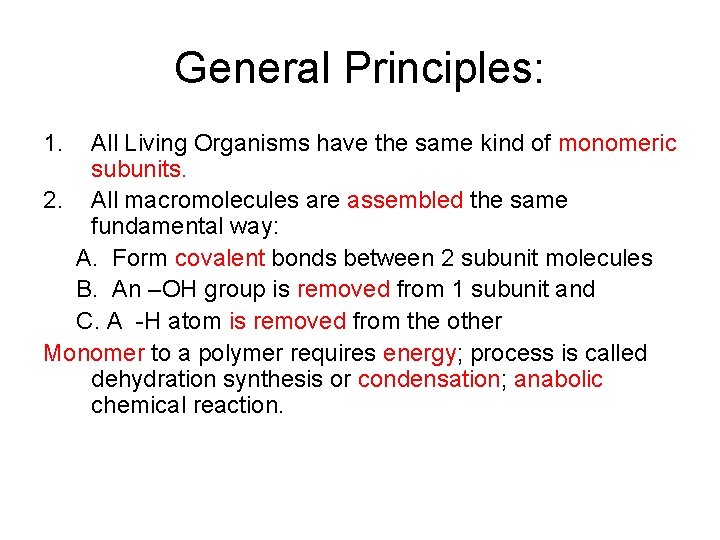 General Principles:

1. All Living Organisms have the same kind of monomeric subunits.
2. All macromolecules are assembled the same fundamental way:
A. Form covalent bonds between 2 subunit molecules
B. An –OH group is removed from 1 subunit and
C. A -H atom is removed from the other

Monomer to a polymer requires energy; process is called dehydration synthesis or condensation; anabolic chemical reaction.